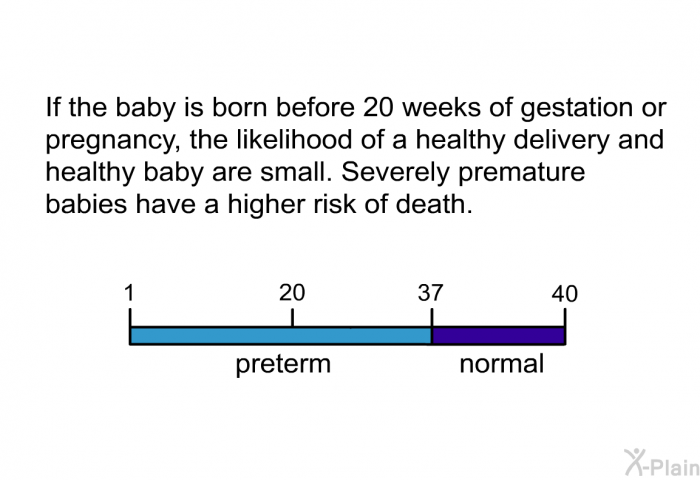 If the baby is born before 20 weeks of gestation or pregnancy, the likelihood of a healthy delivery and healthy baby are small. Severely premature babies have a higher risk of death.

1
20
37
40
preterm
normal

X-Plain